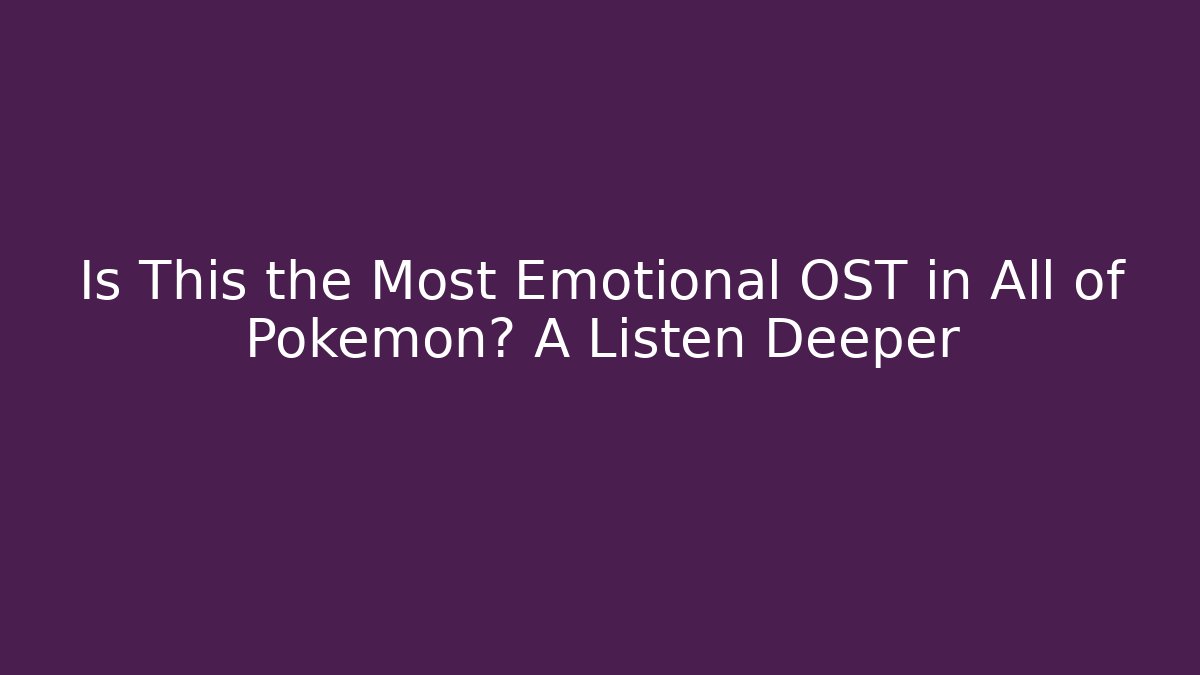 Is This the Most Emotional OST in All of Pokemon? A Listen Deeper